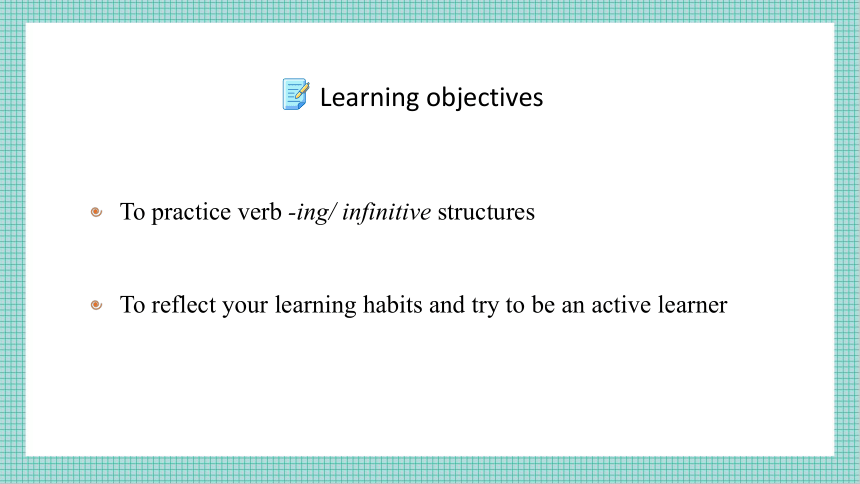 Learning objectives

To practice verb -ing/ infinitive structures

To reflect your learning habits and try to be an active learner